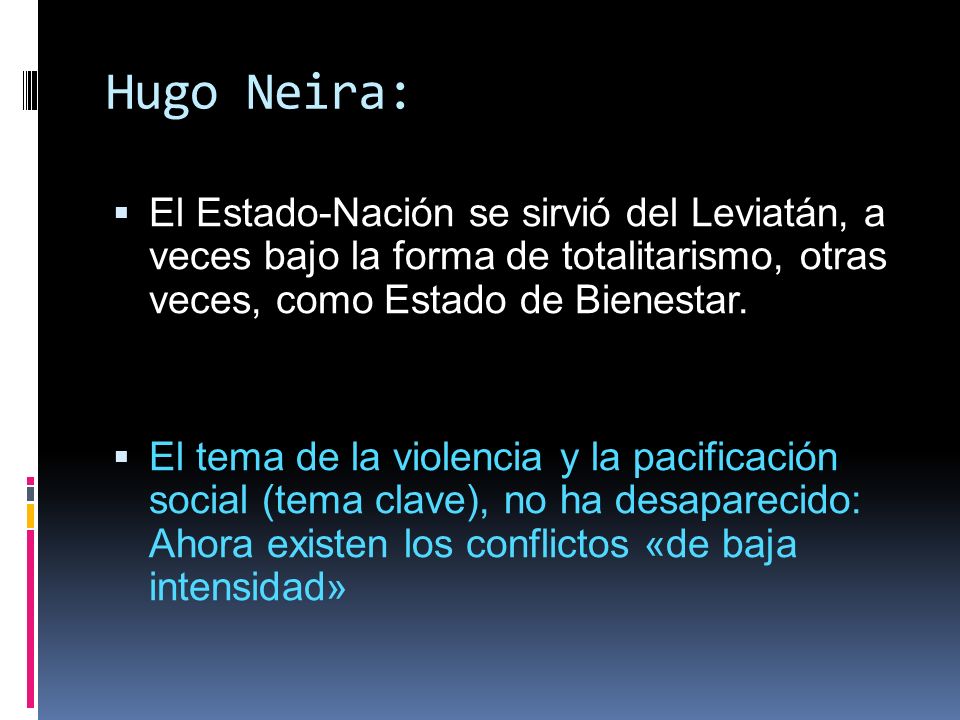 Hugo Neira:

▪ El Estado-Nación se sirvió del Leviatán, a veces bajo la forma de totalitarismo, otras veces, como Estado de Bienestar.

▪ El tema de la violencia y la pacificación social (tema clave), no ha desaparecido: Ahora existen los conflictos «de baja intensidad»